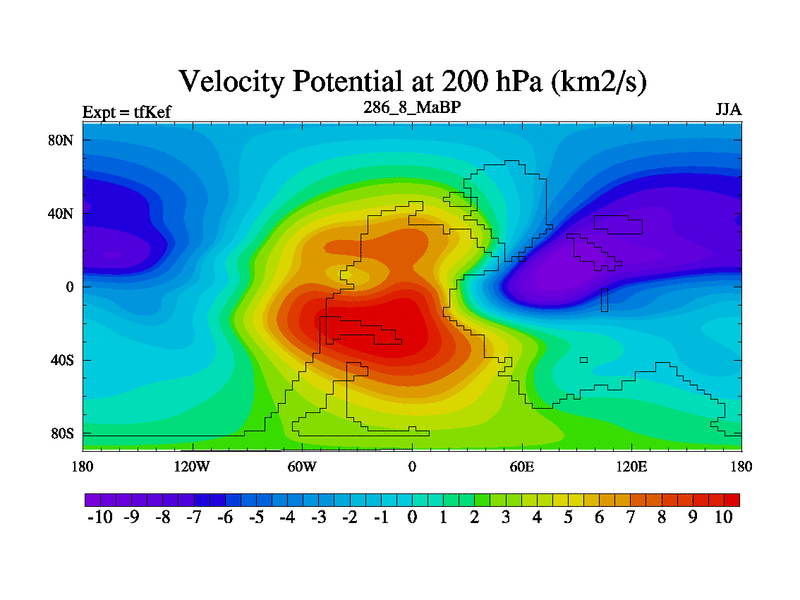 Velocity Potential at 200 hPa (km2/s)

Expt = tfKef

286_8_MaBP

JJA

80N
40N
0
40S
80S

180
120W
60W
0
60E
120E
180

-10 -9 -8 -7 -6 -5 -4 -3 -2 -1 0 1 2 3 4 5 6 7 8 9 10